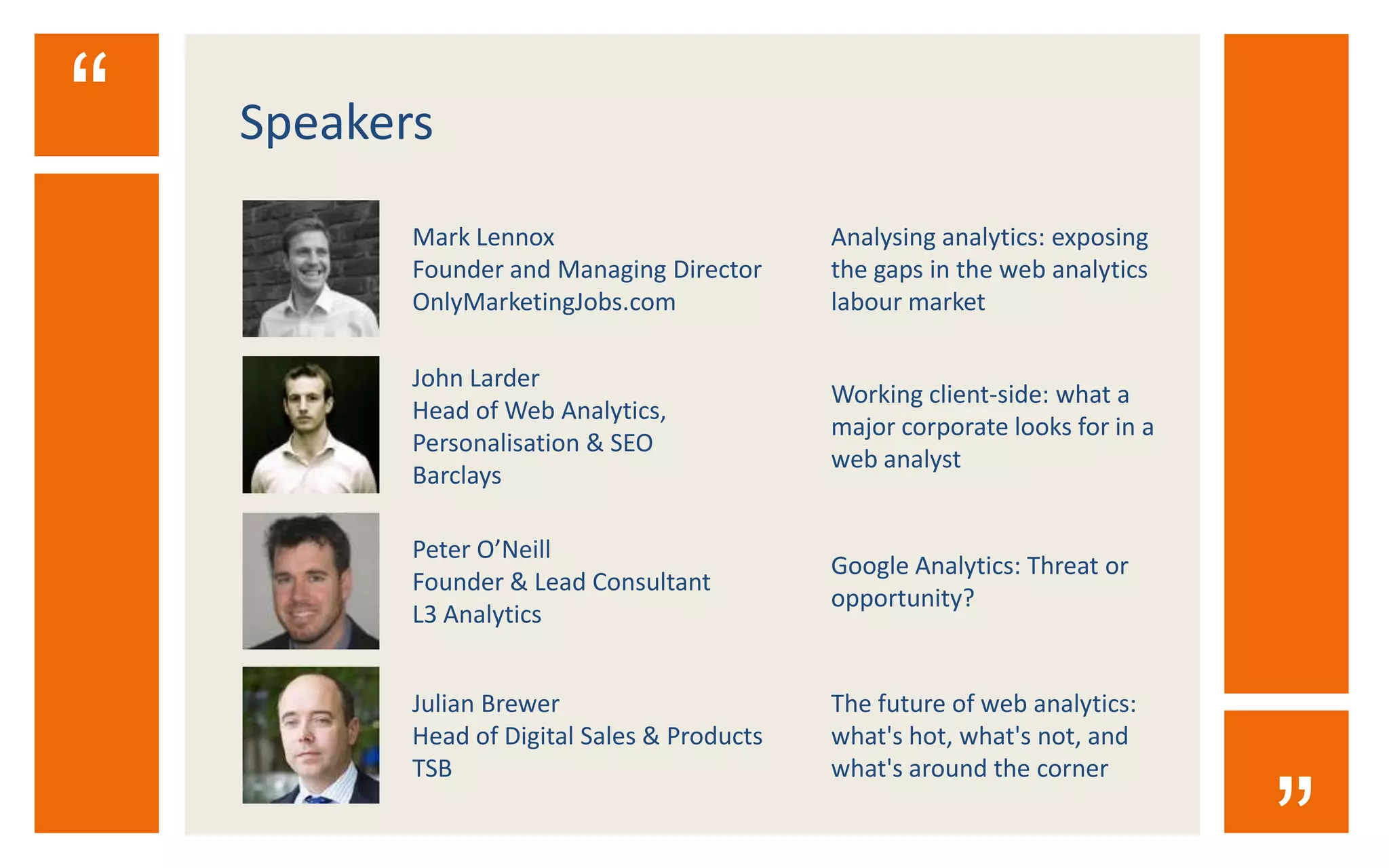 “

Speakers

Mark Lennox
Founder and Managing Director
OnlyMarketingJobs.com

Analysing analytics: exposing the gaps in the web analytics labour market

John Larder
Head of Web Analytics, Personalisation & SEO
Barclays

Working client-side: what a major corporate looks for in a web analyst

Peter O’Neill
Founder & Lead Consultant
L3 Analytics

Google Analytics: Threat or opportunity?

Julian Brewer
Head of Digital Sales & Products
TSB

The future of web analytics: what's hot, what's not, and what's around the corner

”